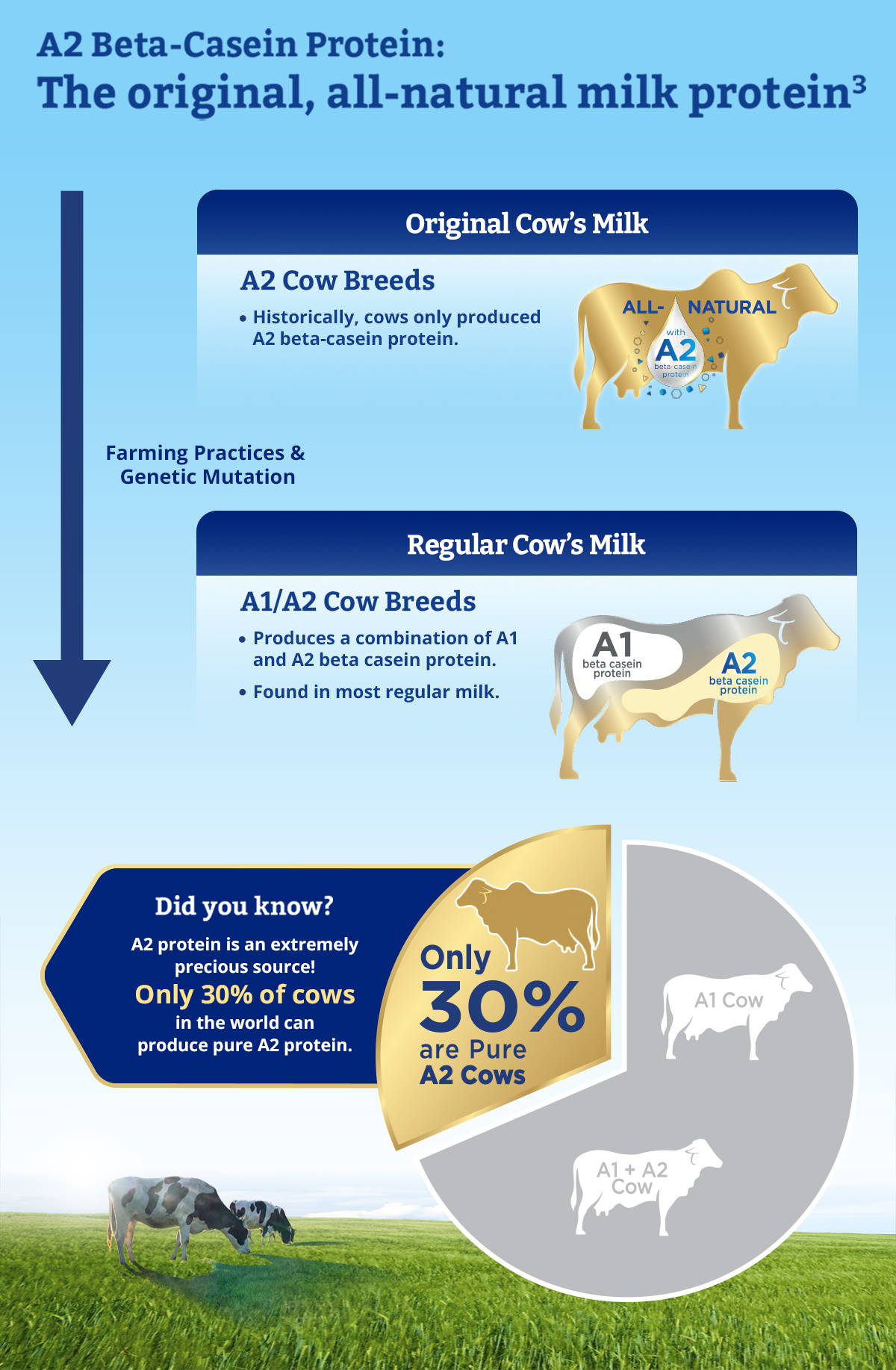 A2 Beta-Casein Protein:
The original, all-natural milk protein$^3$

Original Cow's Milk

A2 Cow Breeds

• Historically, cows only produced A2 beta-casein protein.

ALL-NATURAL
with
A2
beta-casein protein

Farming Practices & Genetic Mutation

Regular Cow's Milk

A1/A2 Cow Breeds

• Produces a combination of A1 and A2 beta casein protein.

• Found in most regular milk.

A1
beta casein protein

A2
beta casein protein

Did you know?

A2 protein is an extremely precious source!
Only 30% of cows
in the world can produce pure A2 protein.

Only
30%
are Pure
A2 Cows

A1 Cow

A1 + A2 Cow